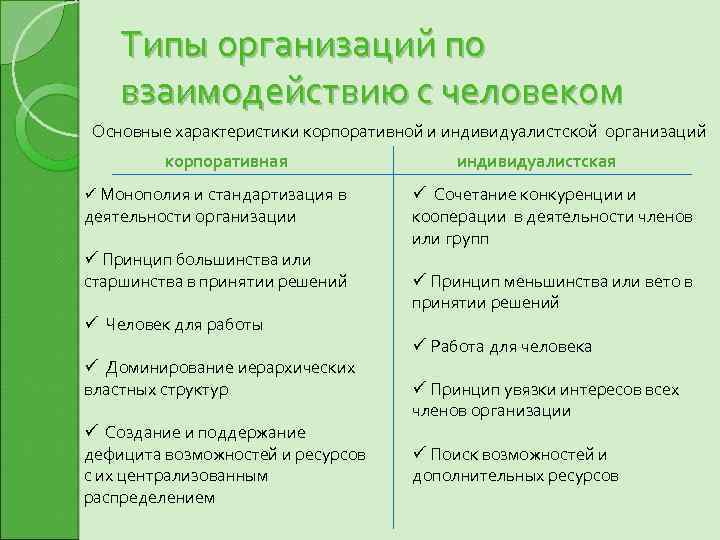 Типы организаций по взаимодействию с человеком

Основные характеристики корпоративной и индивидуалистской организаций

| корпоративная | индивидуалистская |
|---|---|
| ✓ Монополия и стандартизация в деятельности организации | ✓ Сочетание конкуренции и кооперации в деятельности членов или групп |
| ✓ Принцип большинства или старшинства в принятии решений | ✓ Принцип меньшинства или вето в принятии решений |
| ✓ Человек для работы | ✓ Работа для человека |
| ✓ Доминирование иерархических властных структур | ✓ Принцип увязки интересов всех членов организации |
| ✓ Создание и поддержание дефицита возможностей и ресурсов с их централизованным распределением | ✓ Поиск возможностей и дополнительных ресурсов |